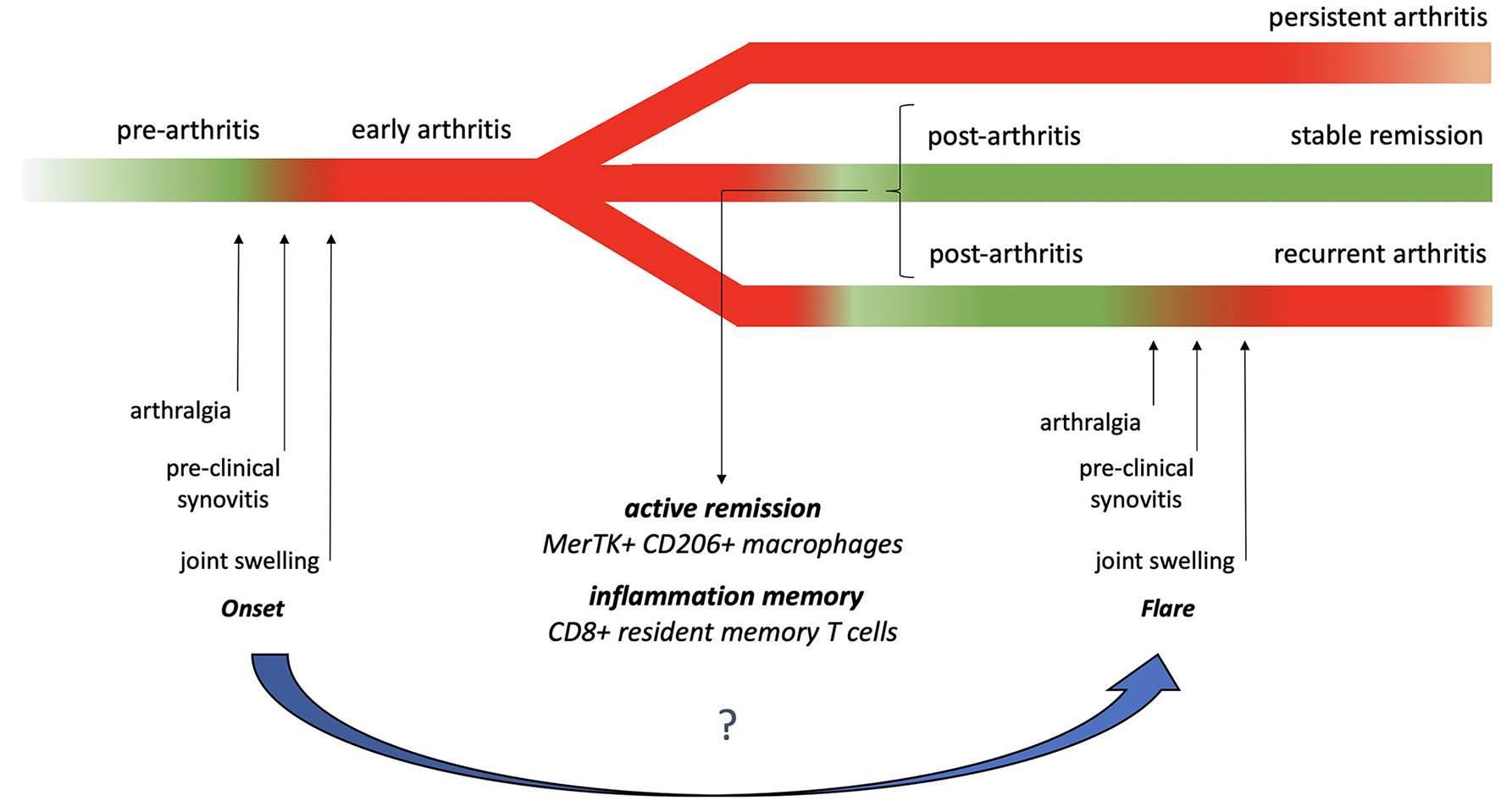 persistent arthritis

pre-arthritis

early arthritis

post-arthritis

stable remission

post-arthritis

recurrent arthritis

arthralgia

pre-clinical synovitis

joint swelling

Onset

active remission
MerTK+ CD206+ macrophages

inflammation memory
CD8+ resident memory T cells

arthralgia

pre-clinical synovitis

joint swelling

Flare

?